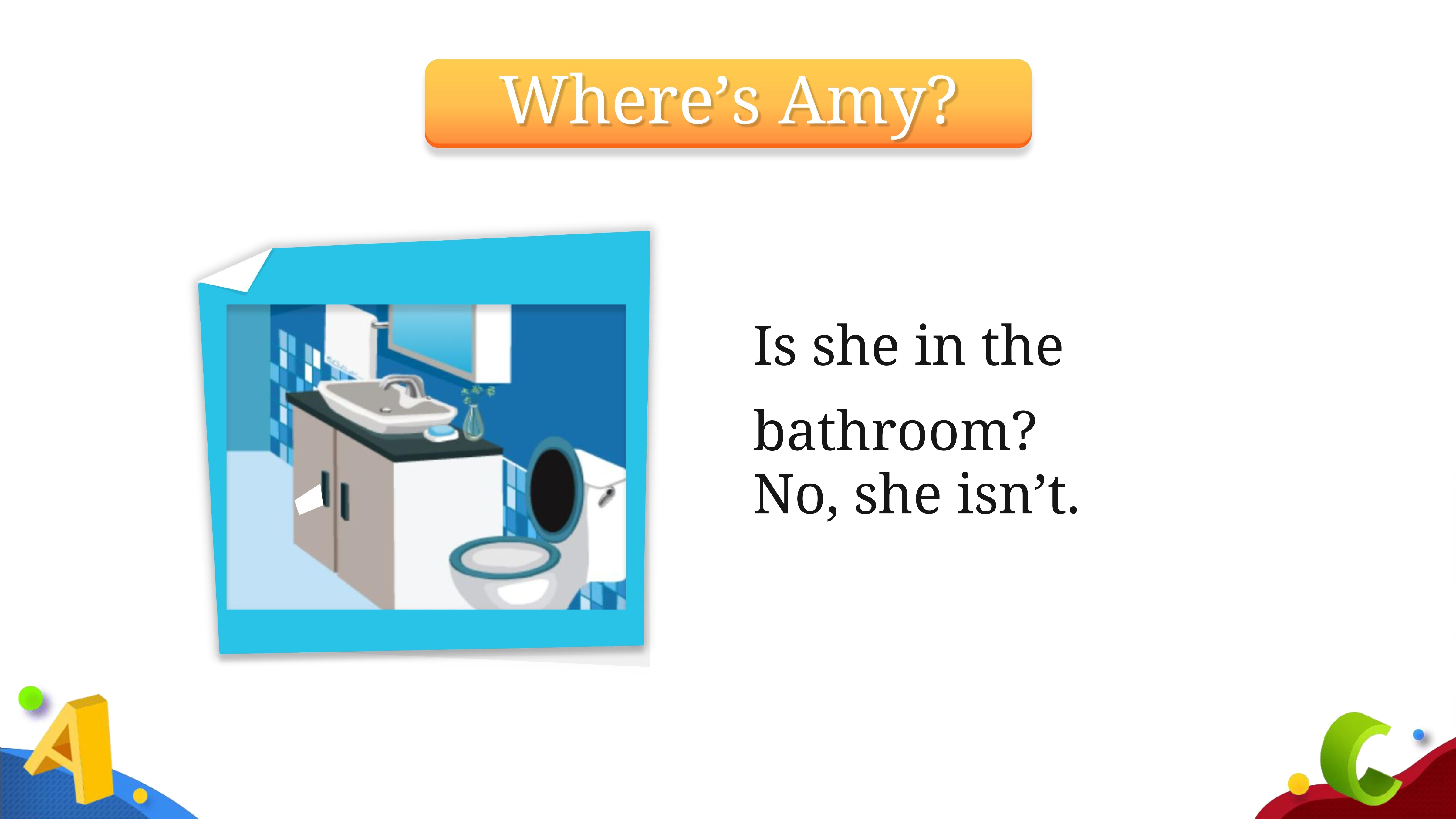 Where’s Amy?

Is she in the bathroom?

No, she isn’t.

A

C